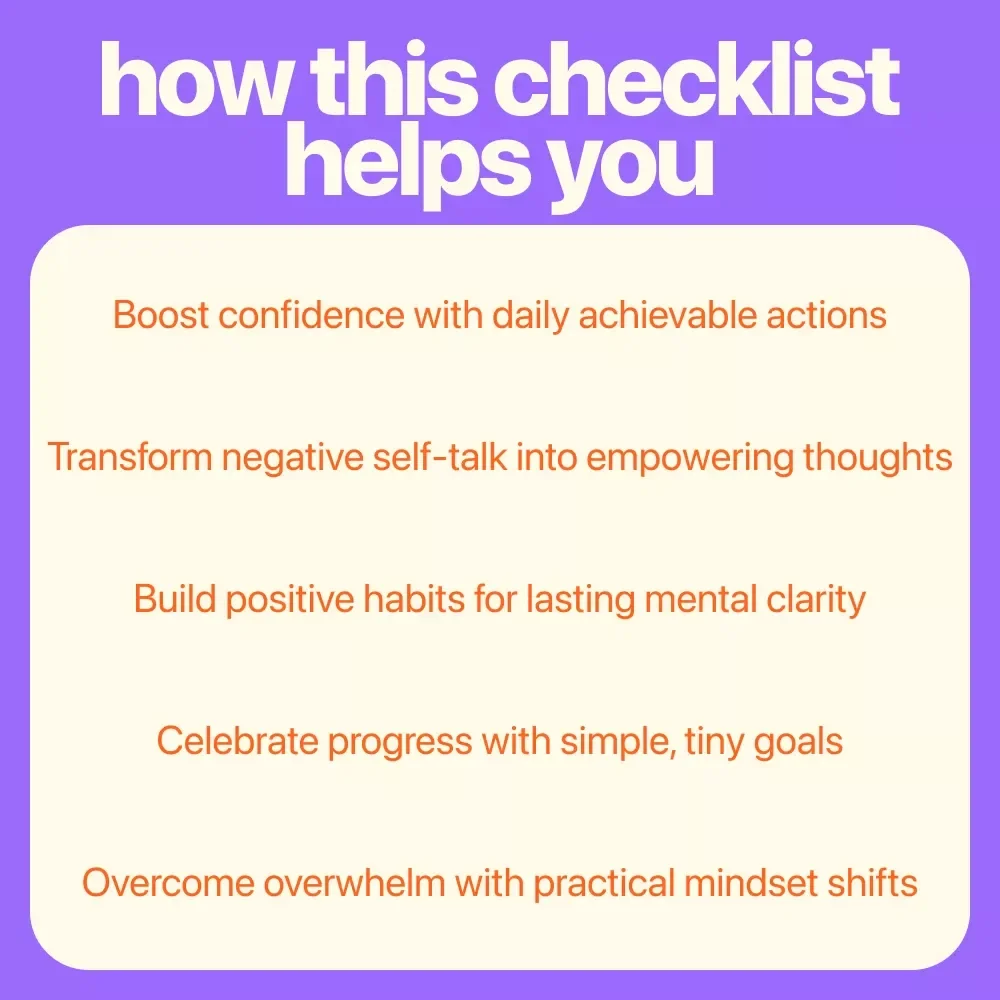 how this checklist helps you

Boost confidence with daily achievable actions

Transform negative self-talk into empowering thoughts

Build positive habits for lasting mental clarity

Celebrate progress with simple, tiny goals

Overcome overwhelm with practical mindset shifts